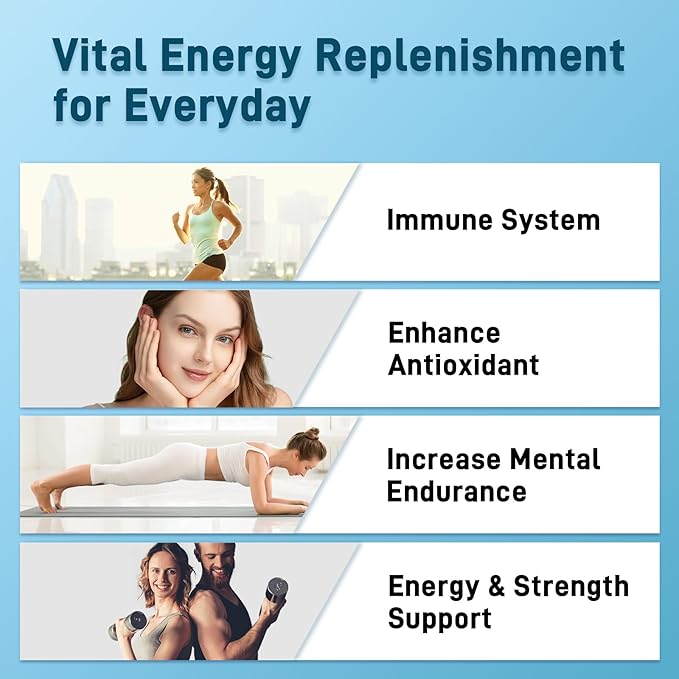 Vital Energy Replenishment for Everyday

Immune System

Enhance Antioxidant

Increase Mental Endurance

Energy & Strength Support